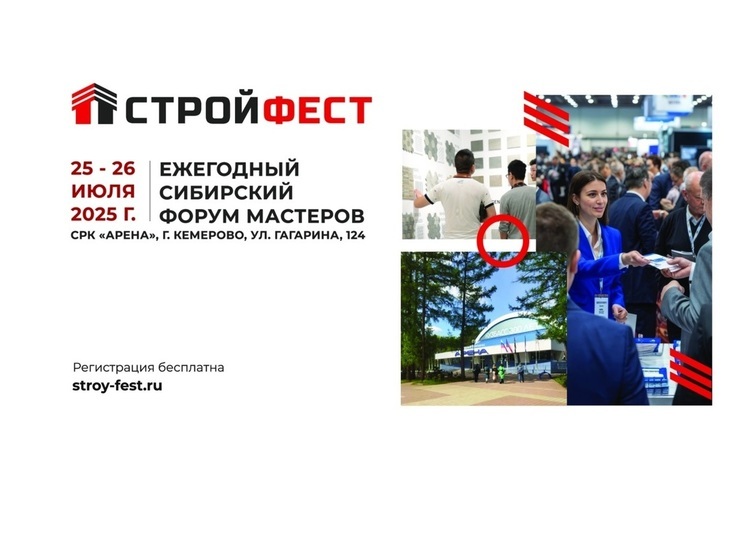 СТРОЙФЕСТ

25 - 26 ИЮЛЯ 2025 Г.

ЕЖЕГОДНЫЙ СИБИРСКИЙ ФОРУМ МАСТЕРОВ

СРК «АРЕНА», Г. КЕМЕРОВО, УЛ. ГАГАРИНА, 124

Регистрация бесплатна
stroy-fest.ru

АРЕНА